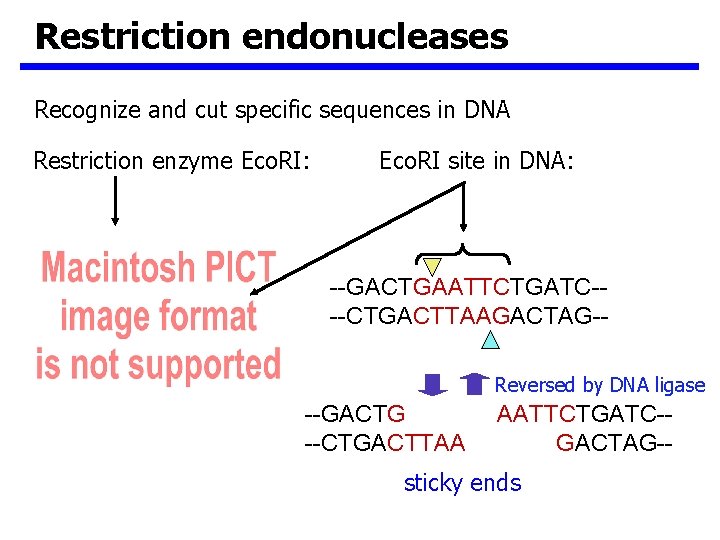 Restriction endonucleases

Recognize and cut specific sequences in DNA

Restriction enzyme EcoRI:

EcoRI site in DNA:

Macintosh PICT image format is not supported

--GACTGAATTCTGATC--
--CTGACTTAAGACTAG--

Reversed by DNA ligase

--GACTG AATTCTGATC--
--CTGACTTAA GACTAG--

sticky ends